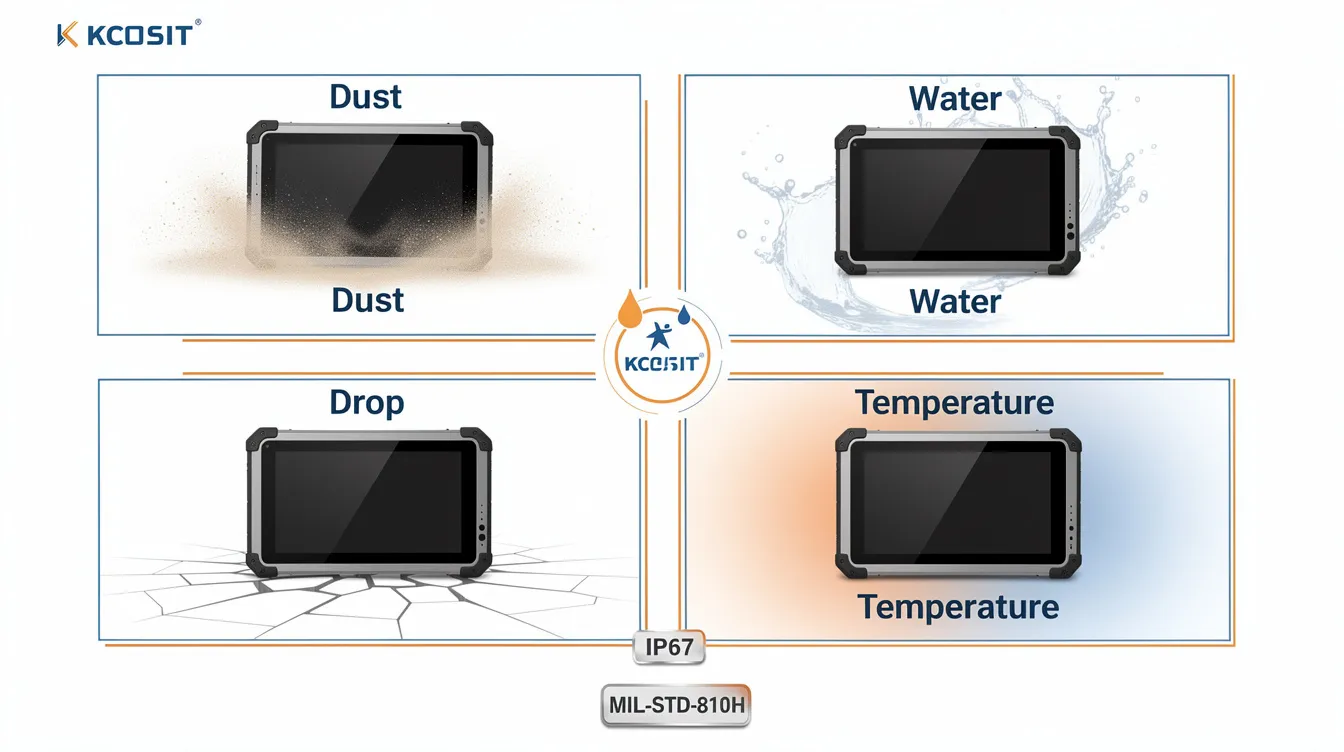 KCOSIT®

Dust

Dust

Water

Water

KCOSIT®

Drop

Temperature

Temperature

IP67

MIL-STD-810H